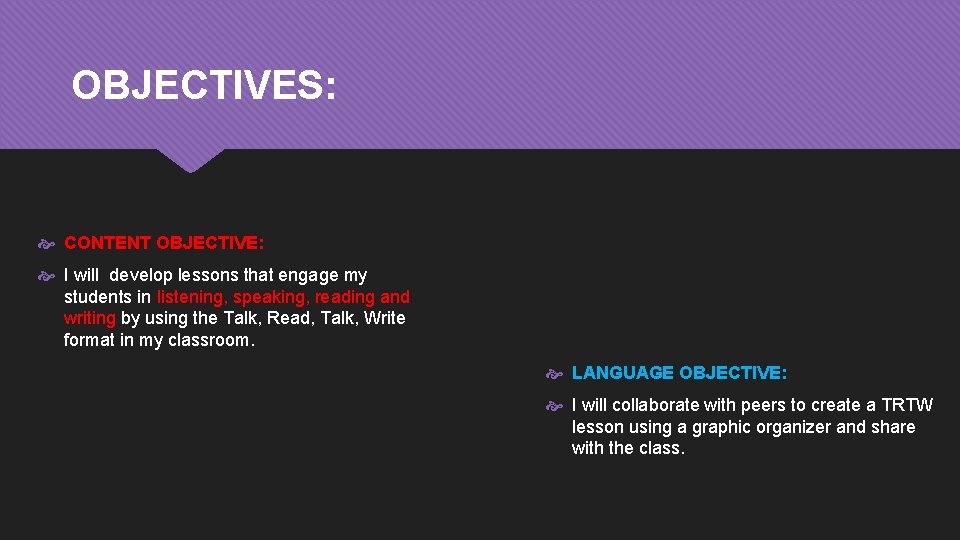 OBJECTIVES:

CONTENT OBJECTIVE:

I will develop lessons that engage my students in listening, speaking, reading and writing by using the Talk, Read, Talk, Write format in my classroom.

LANGUAGE OBJECTIVE:

I will collaborate with peers to create a TRTW lesson using a graphic organizer and share with the class.